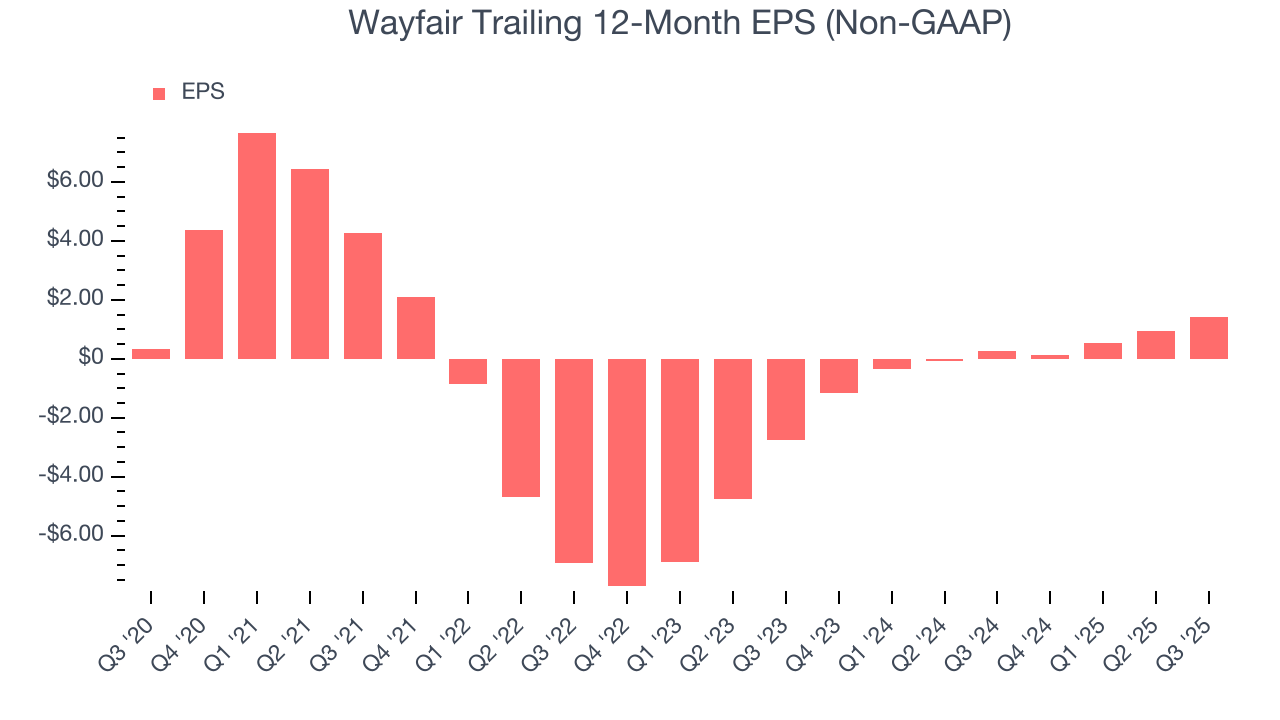 Wayfair Trailing 12-Month EPS (Non-GAAP)

EPS

$6.00
$4.00
$2.00
$0
-$2.00
-$4.00
-$6.00

Q3 '20
Q4 '20
Q1 '21
Q2 '21
Q3 '21
Q4 '21
Q1 '22
Q2 '22
Q3 '22
Q4 '22
Q1 '23
Q2 '23
Q3 '23
Q4 '23
Q1 '24
Q2 '24
Q3 '24
Q4 '24
Q1 '25
Q2 '25
Q3 '25